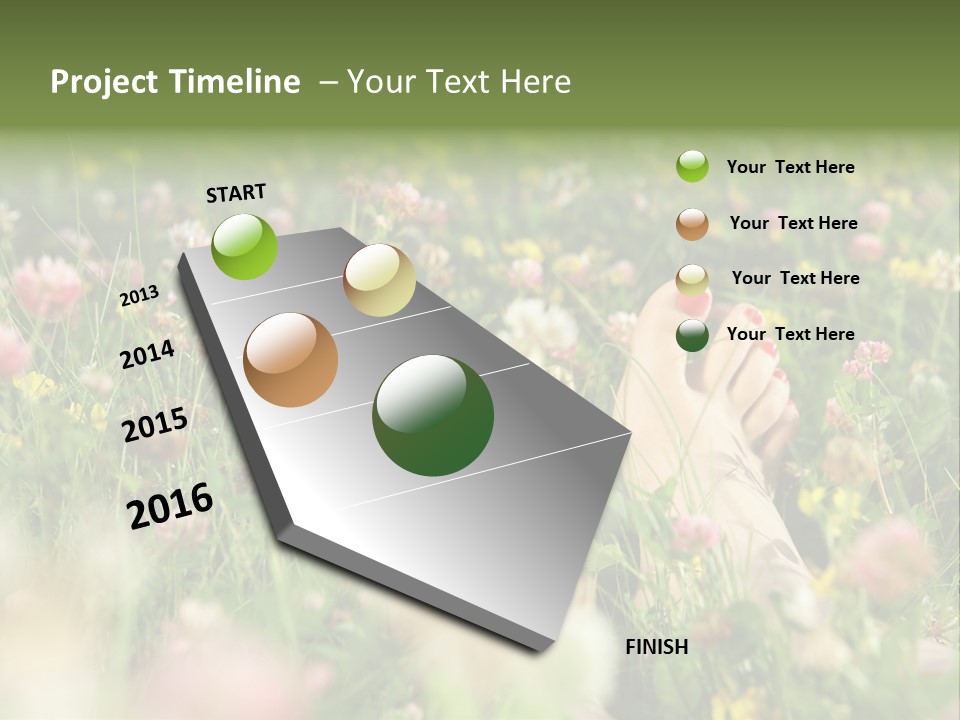 Project Timeline – Your Text Here

START

2013

2014

2015

2016

FINISH

Your Text Here

Your Text Here

Your Text Here

Your Text Here